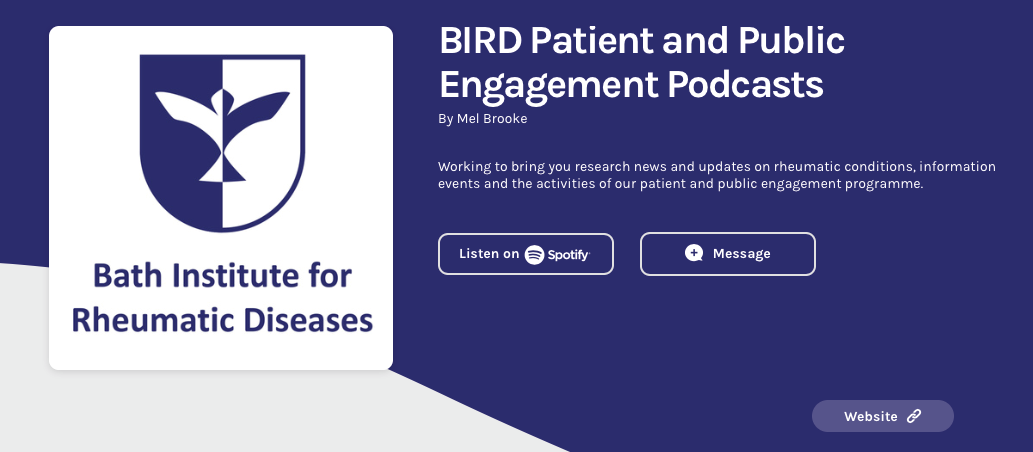 Bath Institute for Rheumatic Diseases

BIRD Patient and Public Engagement Podcasts

By Mel Brooke

Working to bring you research news and updates on rheumatic conditions, information events and the activities of our patient and public engagement programme.

Listen on Spotify

Message

Website